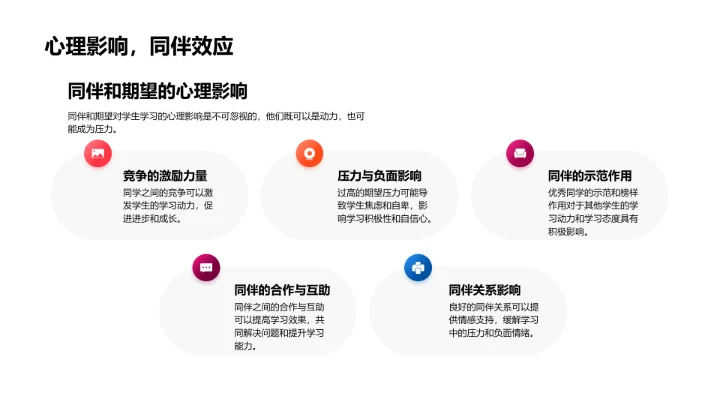 心理影响，同伴效应

同伴和期望的心理影响

同伴和期望对学生学习的心理影响是不可忽视的，他们既可以是动力，也可能成为压力。

竞争的激励力量

同学之间的竞争可以激发学生的学习动力，促进进步和成长。

压力与负面影响

过高的期望压力可能导致学生焦虑和自卑，影响学习积极性和自信心。

同伴的示范作用

优秀同学的示范和榜样作用对于其他学生的学习动力和学习态度具有积极影响。

同伴的合作与互助

同伴之间的合作与互助可以提高学习效果，共同解决问题和提升学习能力。

同伴关系影响

良好的同伴关系可以提供情感支持，缓解学习中的压力和负面情绪。